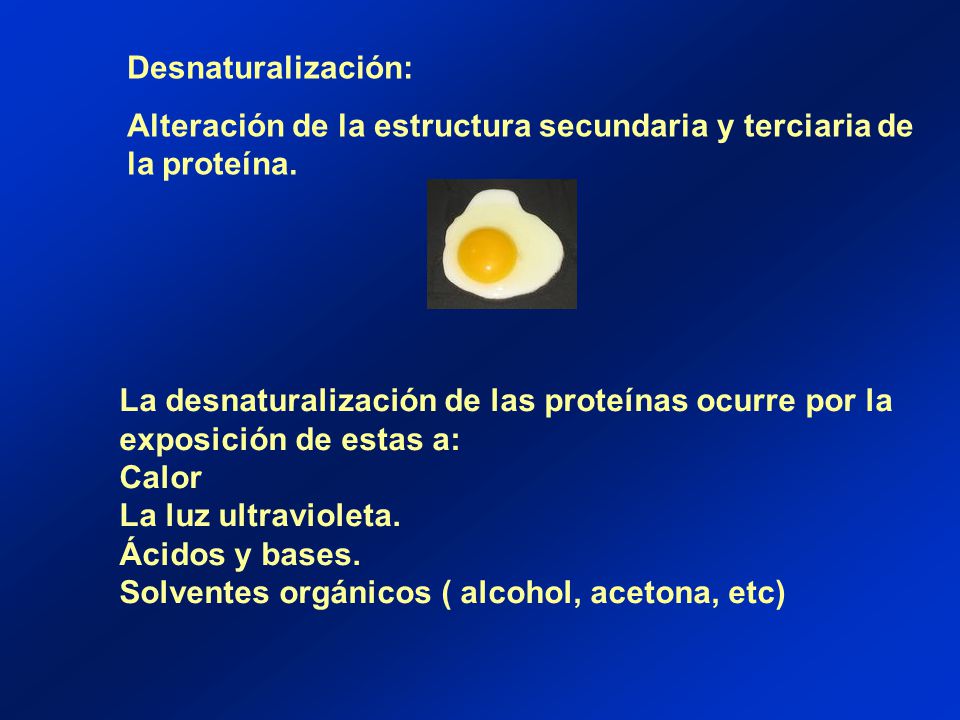 Desnaturalización:

Alteración de la estructura secundaria y terciaria de la proteína.

La desnaturalización de las proteínas ocurre por la exposición de estas a:
Calor
La luz ultravioleta.
Ácidos y bases.
Solventes orgánicos ( alcohol, acetona, etc)